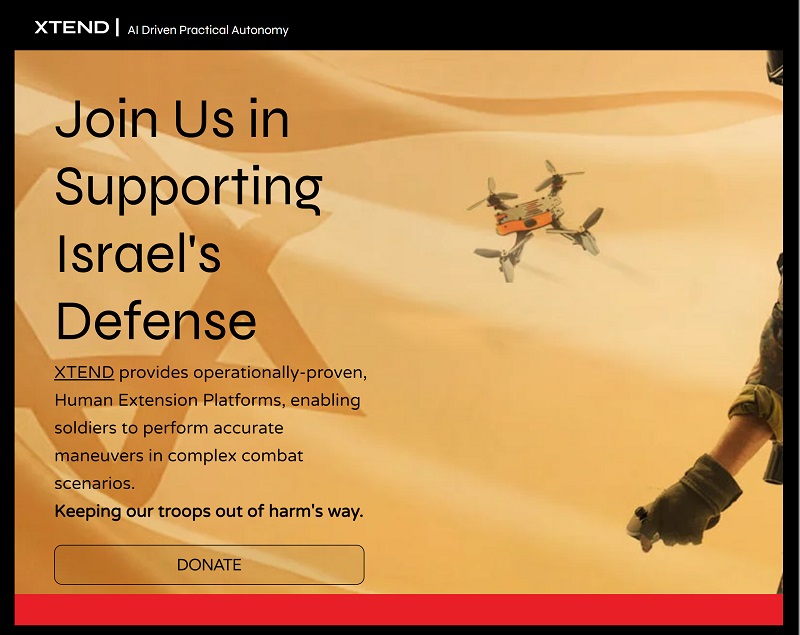 XTEND | AI Driven Practical Autonomy

Join Us in Supporting Israel's Defense

XTEND provides operationally-proven, Human Extension Platforms, enabling soldiers to perform accurate maneuvers in complex combat scenarios.

Keeping our troops out of harm's way.

DONATE